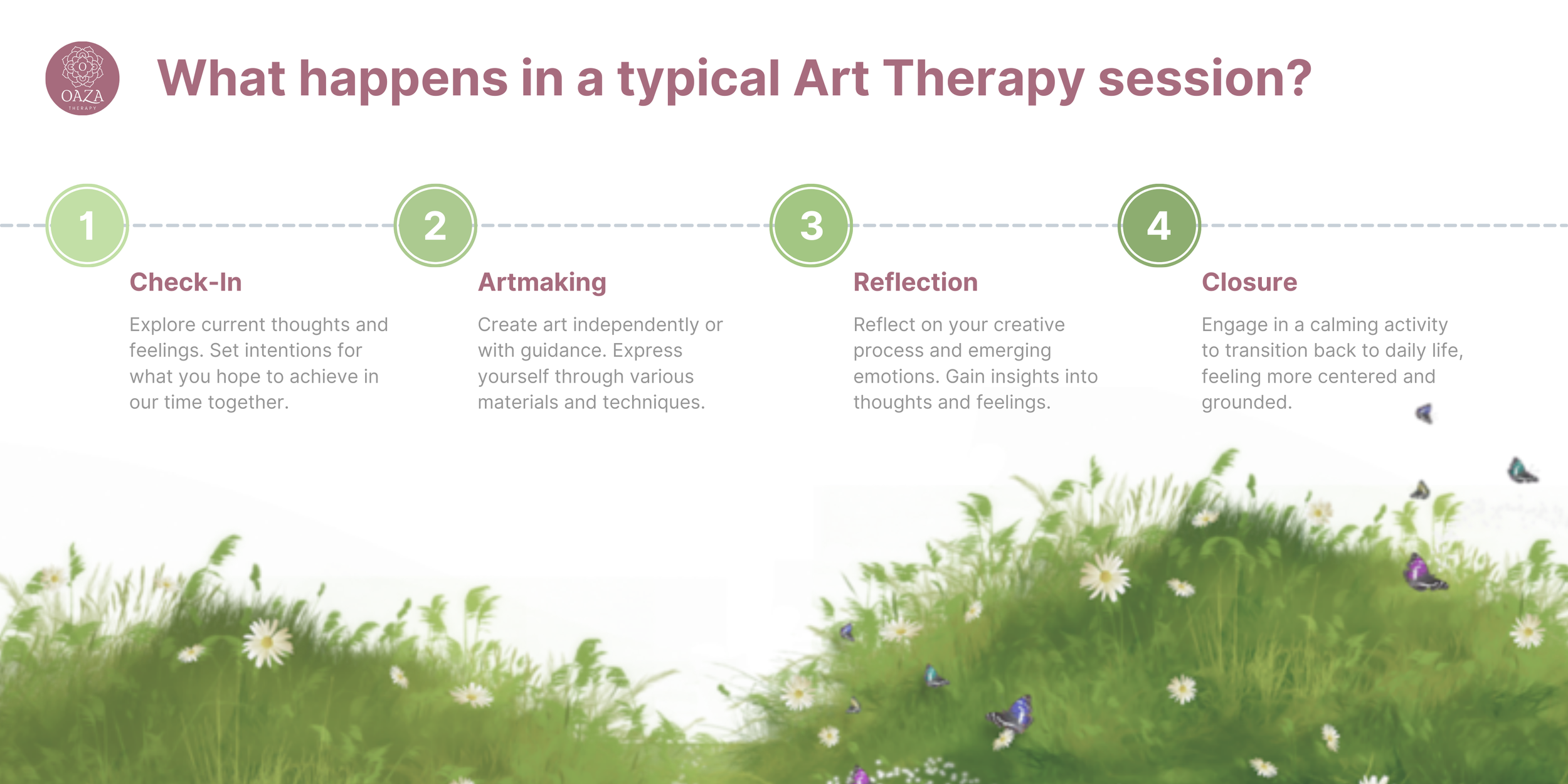 OAZA
THERAPY

What happens in a typical Art Therapy session?

1

Check-In

Explore current thoughts and feelings. Set intentions for what you hope to achieve in our time together.

2

Artmaking

Create art independently or with guidance. Express yourself through various materials and techniques.

3

Reflection

Reflect on your creative process and emerging emotions. Gain insights into thoughts and feelings.

4

Closure

Engage in a calming activity to transition back to daily life, feeling more centered and grounded.